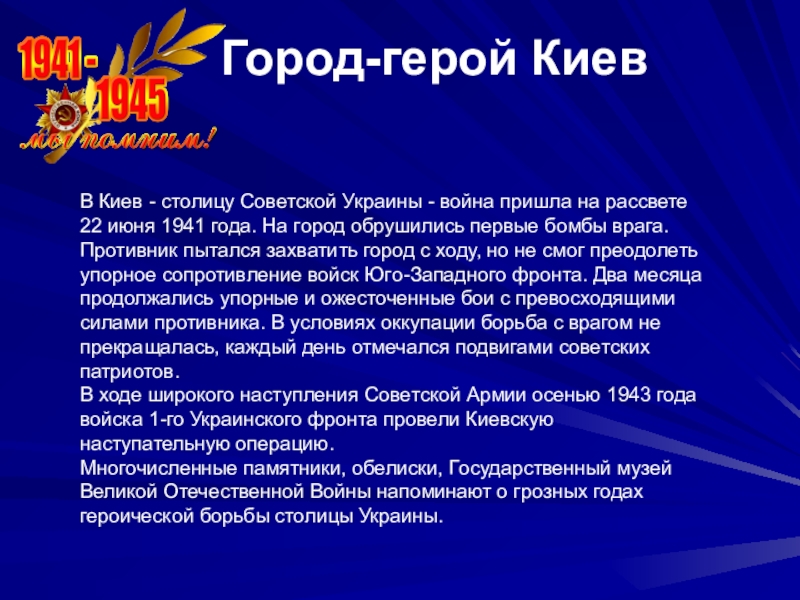 1941 - 1945
мы помним!

Город-герой Киев

В Киев - столицу Советской Украины - война пришла на рассвете 22 июня 1941 года. На город обрушились первые бомбы врага. Противник пытался захватить город с ходу, но не смог преодолеть упорное сопротивление войск Юго-Западного фронта. Два месяца продолжались упорные и ожесточенные бои с превосходящими силами противника. В условиях оккупации борьба с врагом не прекращалась, каждый день отмечался подвигами советских патриотов.
В ходе широкого наступления Советской Армии осенью 1943 года войска 1-го Украинского фронта провели Киевскую наступательную операцию.
Многочисленные памятники, обелиски, Государственный музей Великой Отечественной Войны напоминают о грозных годах героической борьбы столицы Украины.